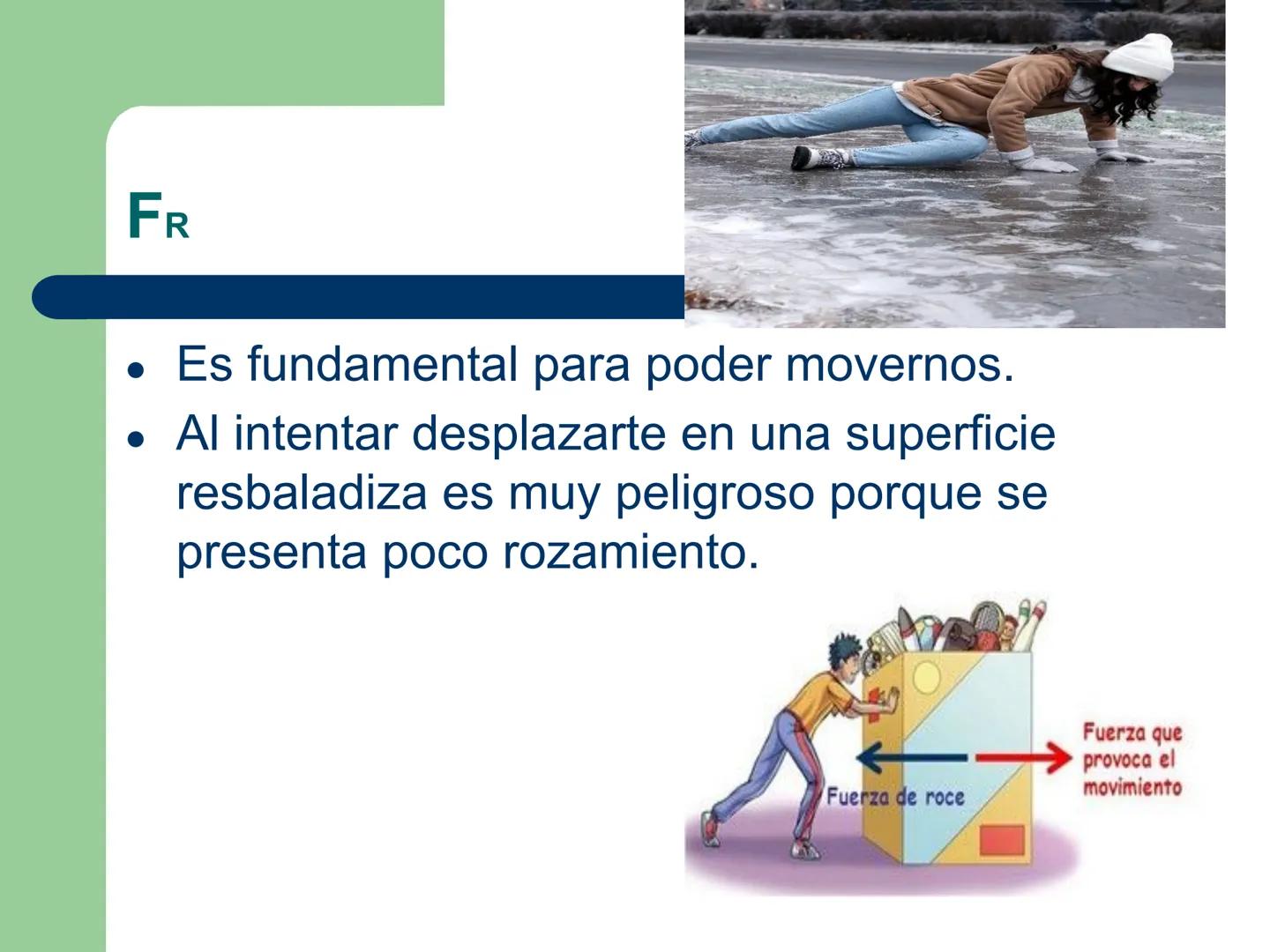 $F_R$

- Es fundamental para poder movernos.
- Al intentar desplazarte en una superficie resbaladiza es muy peligroso porque se presenta poco rozamiento.

Fuerza de roce

Fuerza que provoca el movimiento